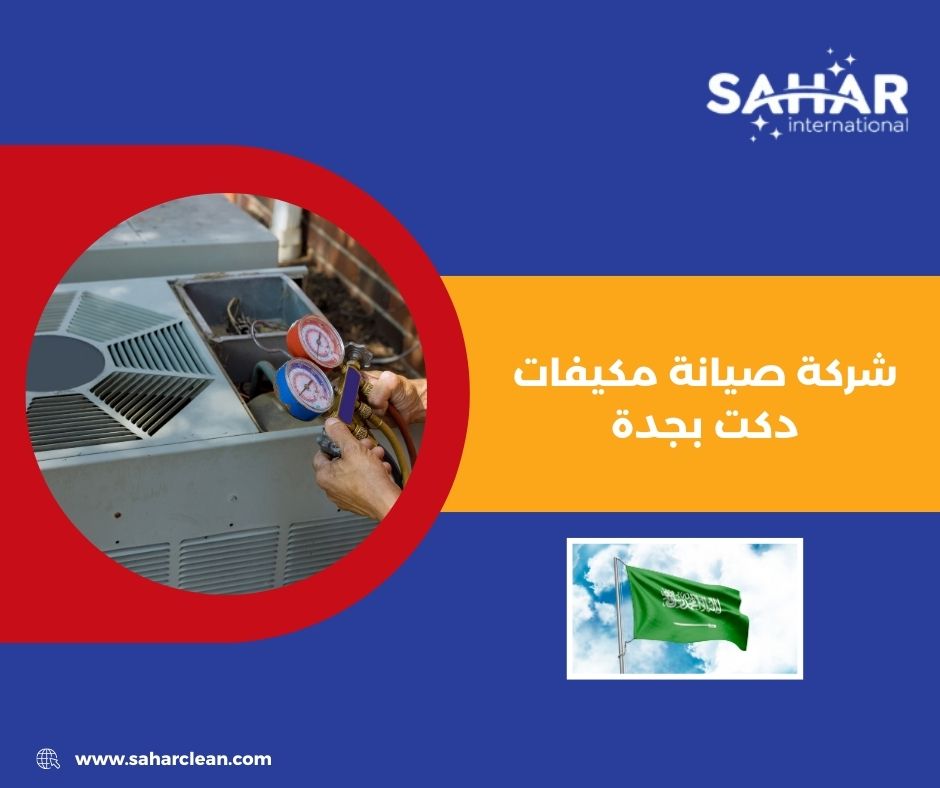 SAHAR
international

شركة صيانة مكيفات دكت بجدة

www.saharclean.com